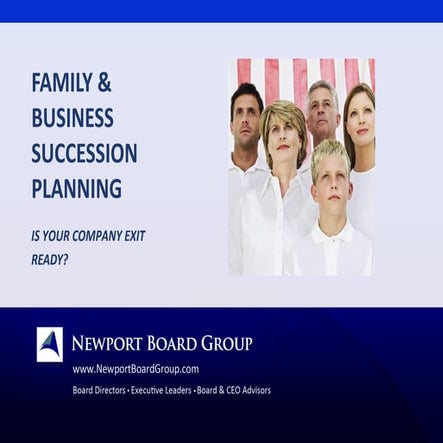 FAMILY & BUSINESS SUCCESSION PLANNING

IS YOUR COMPANY EXIT READY?

NEWPORT BOARD GROUP

www.NewportBoardGroup.com

Board Directors • Executive Leaders • Board & CEO Advisors